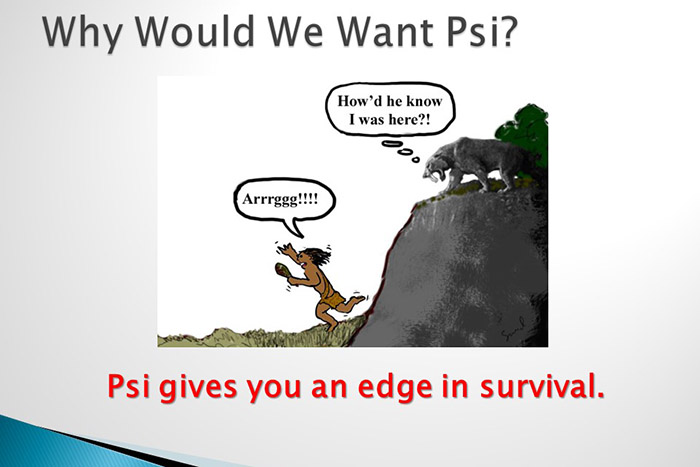 Why Would We Want Psi?

How'd he know I was here?!

Arrrggg!!!!

Psi gives you an edge in survival.